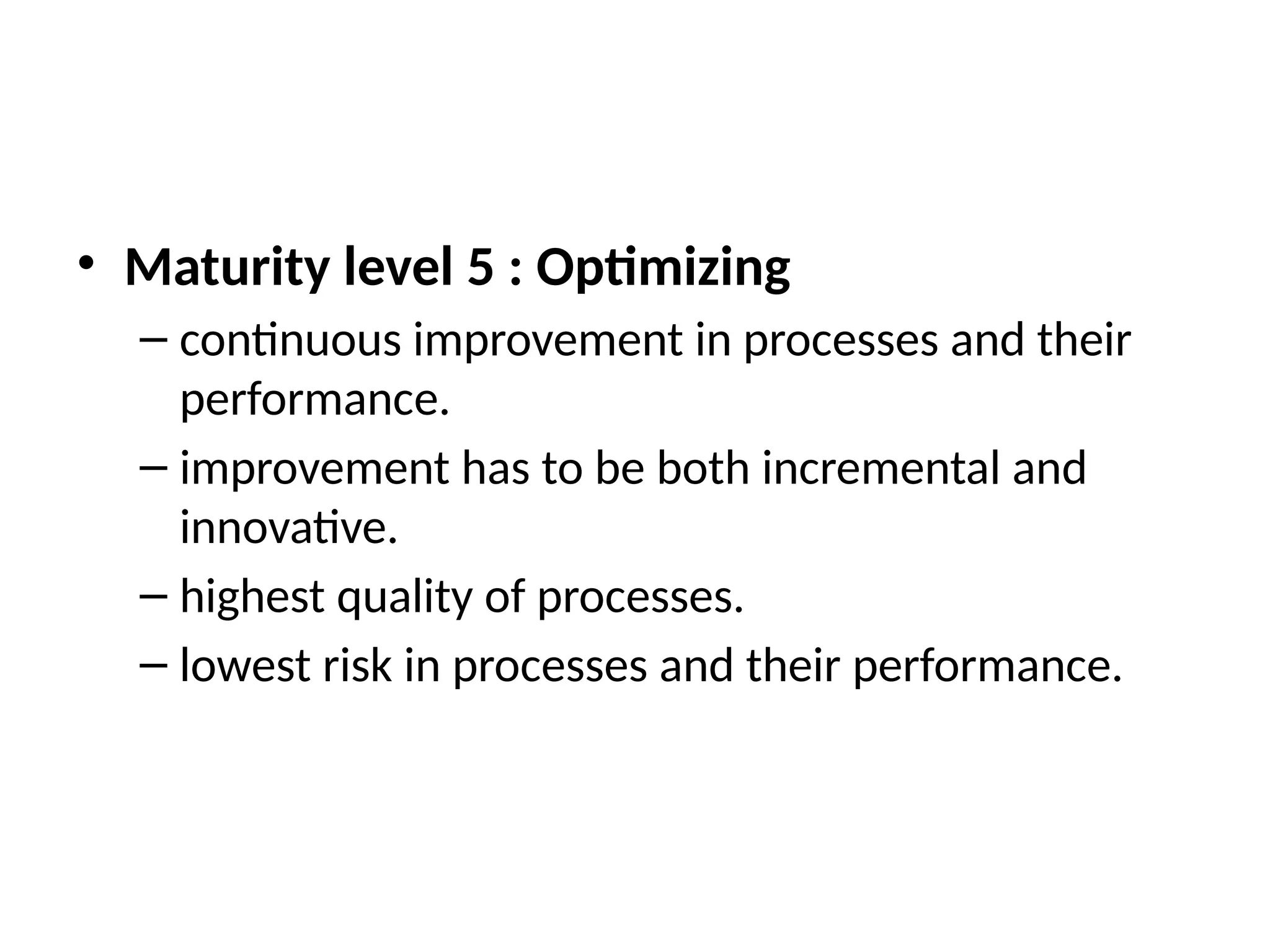 • Maturity level 5 : Optimizing

– continuous improvement in processes and their performance.

– improvement has to be both incremental and innovative.

– highest quality of processes.

– lowest risk in processes and their performance.